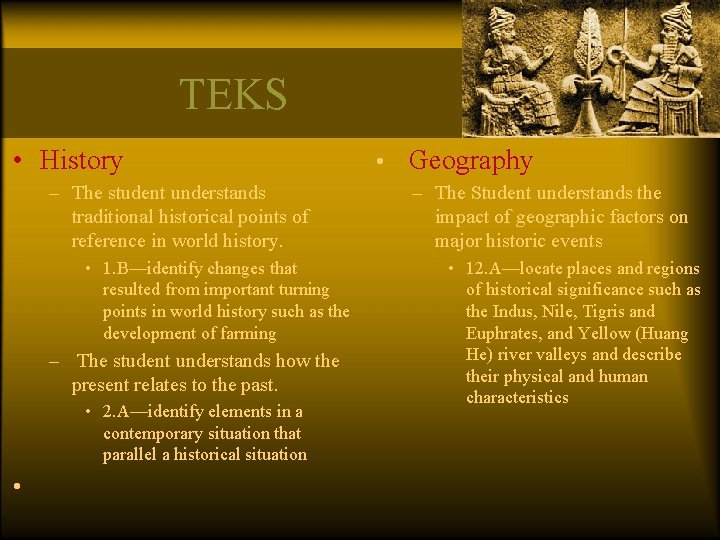 TEKS

• History
– The student understands traditional historical points of reference in world history.
• 1.B—identify changes that resulted from important turning points in world history such as the development of farming
– The student understands how the present relates to the past.
• 2.A—identify elements in a contemporary situation that parallel a historical situation
•

• Geography
– The Student understands the impact of geographic factors on major historic events
• 12.A—locate places and regions of historical significance such as the Indus, Nile, Tigris and Euphrates, and Yellow (Huang He) river valleys and describe their physical and human characteristics